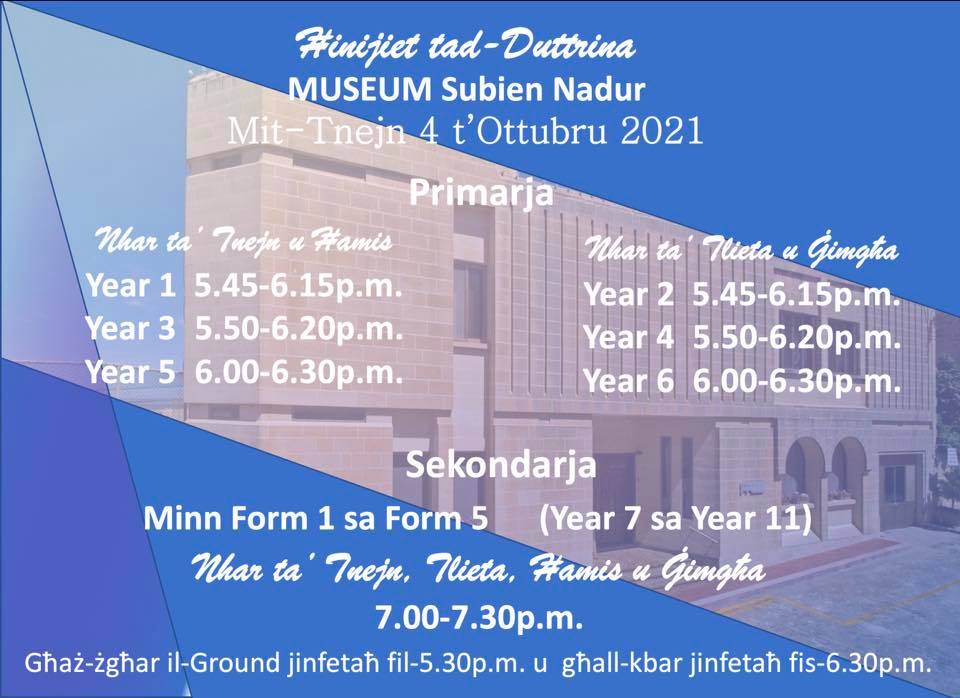 Ħinijiet tad-Duttrina
MUSEUM Subien Nadur
Mit-Tnejn 4 t'Ottubru 2021

Primarja

Nhar ta' Tnejn u Ħamis
Year 1 5.45-6.15p.m.
Year 3 5.50-6.20p.m.
Year 5 6.00-6.30p.m.

Nhar ta' Tlieta u Ġimgħa
Year 2 5.45-6.15p.m.
Year 4 5.50-6.20p.m.
Year 6 6.00-6.30p.m.

Sekondarja
Minn Form 1 sa Form 5 (Year 7 sa Year 11)
Nhar ta' Tnejn, Tlieta, Ħamis u Ġimgħa
7.00-7.30p.m.

Għaż-żgħar il-Ground jinfetaħ fil-5.30p.m. u għall-kbar jinfetaħ fis-6.30p.m.